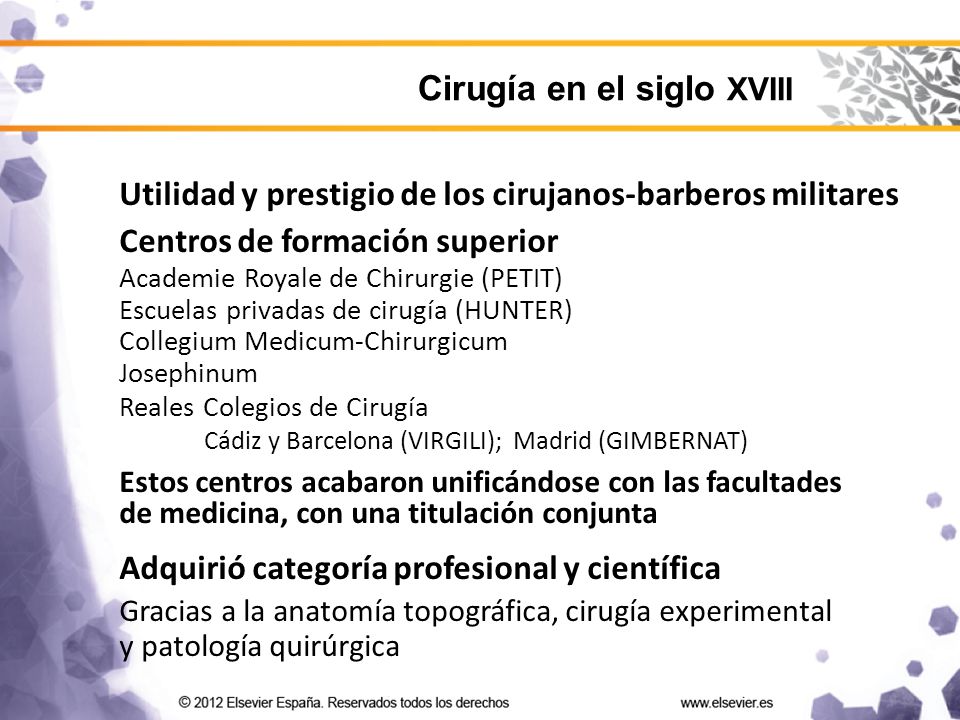 Cirugía en el siglo XVIII

Utilidad y prestigio de los cirujanos-barberos militares

Centros de formación superior

Academie Royale de Chirurgie (PETIT)
Escuelas privadas de cirugía (HUNTER)
Collegium Medicum-Chirurgicum
Josephinum
Reales Colegios de Cirugía

Cádiz y Barcelona (VIRGILI); Madrid (GIMBERNAT)

Estos centros acabaron unificándose con las facultades de medicina, con una titulación conjunta

Adquirió categoría profesional y científica

Gracias a la anatomía topográfica, cirugía experimental y patología quirúrgica

© 2012 Elsevier España. Reservados todos los derechos

www.elsevier.es